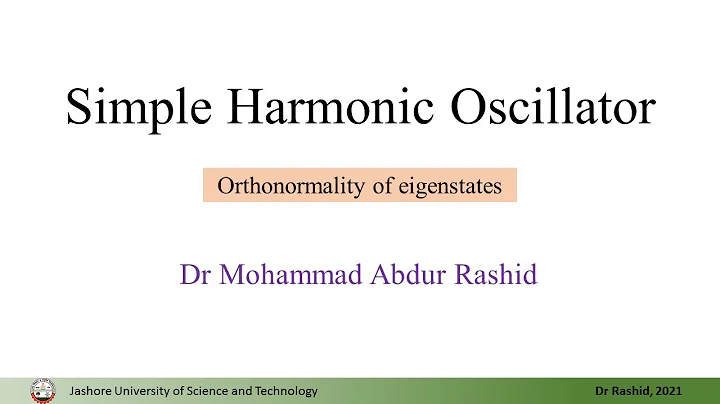 Simple Harmonic Oscillator

Orthonormality of eigenstates

Dr Mohammad Abdur Rashid

Jashore University of Science and Technology

Dr Rashid, 2021